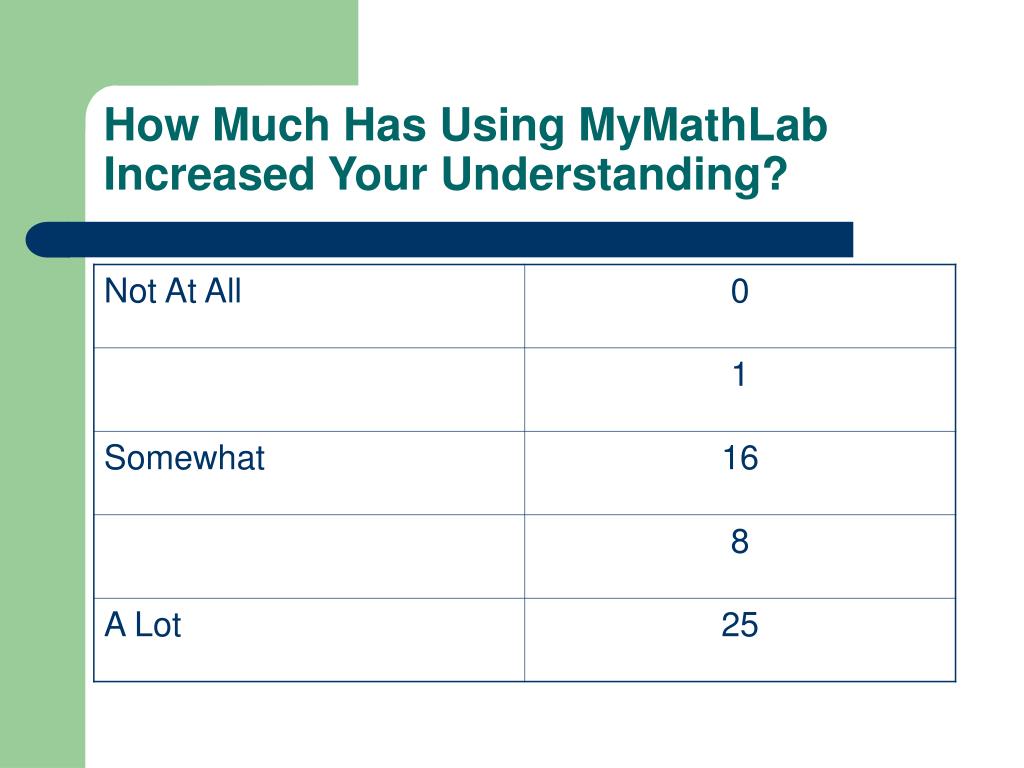 How Much Has Using MyMathLab Increased Your Understanding?

| Not At All | 0 |
|---|---|
| | 1 |
| Somewhat | 16 |
| | 8 |
| A Lot | 25 |